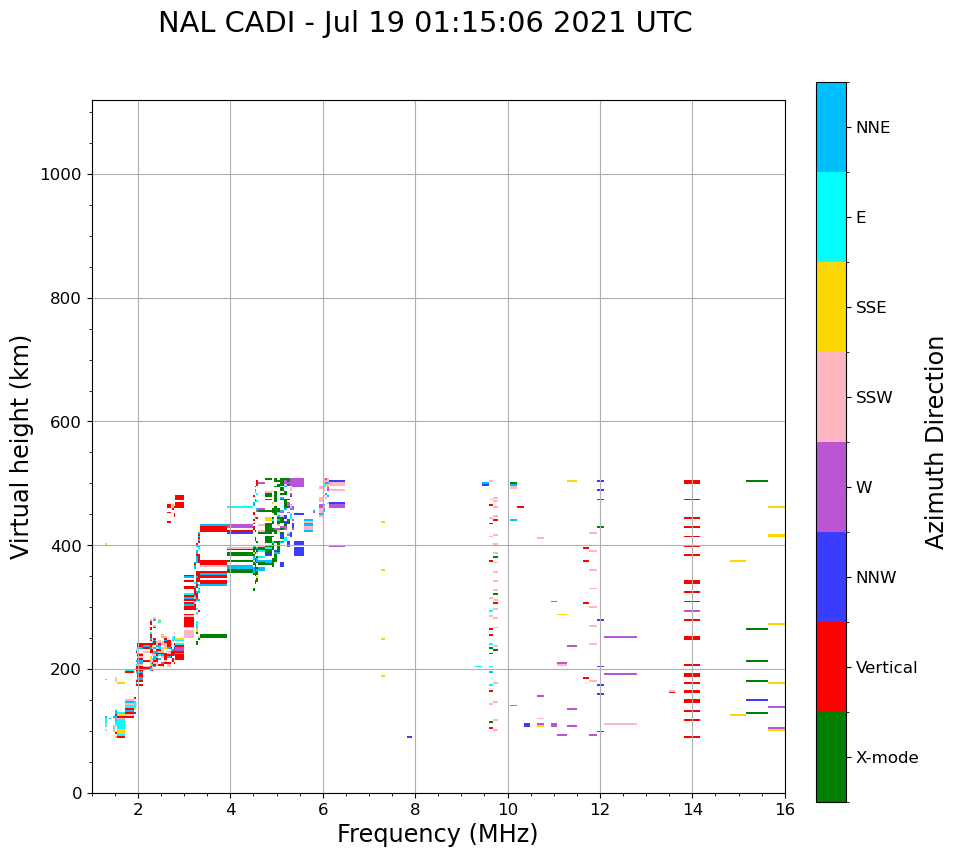 NAL CADI - Jul 19 01:15:06 2021 UTC

Virtual height (km)

1000
800
600
400
200
0

2
4
6
8
10
12
14
16

Frequency (MHz)

NNE
E
SSE
SSW
W
NNW
Vertical
X-mode

Azimuth Direction